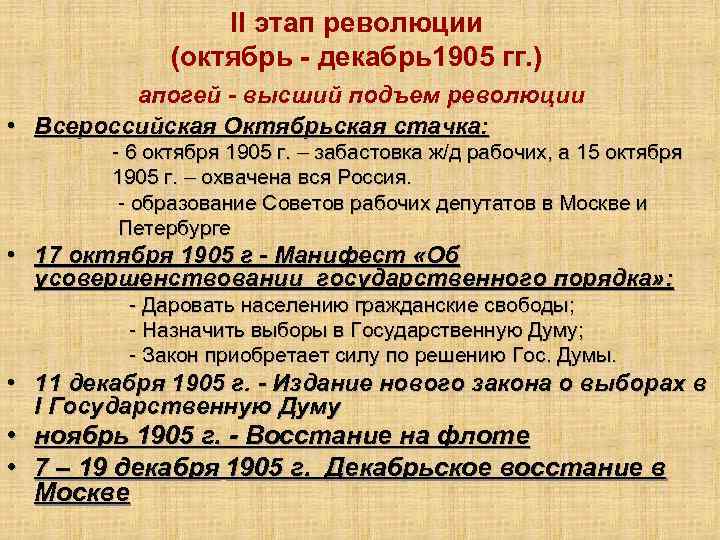 II этап революции
(октябрь - декабрь1905 гг.)

апогей - высший подъем революции

• Всероссийская Октябрьская стачка:
- 6 октября 1905 г. – забастовка ж/д рабочих, а 15 октября 1905 г. – охвачена вся Россия.
- образование Советов рабочих депутатов в Москве и Петербурге

• 17 октября 1905 г - Манифест «Об усовершенствовании государственного порядка»:
- Даровать населению гражданские свободы;
- Назначить выборы в Государственную Думу;
- Закон приобретает силу по решению Гос. Думы.

• 11 декабря 1905 г. - Издание нового закона о выборах в I Государственную Думу

• ноябрь 1905 г. - Восстание на флоте

• 7 – 19 декабря 1905 г. Декабрьское восстание в Москве